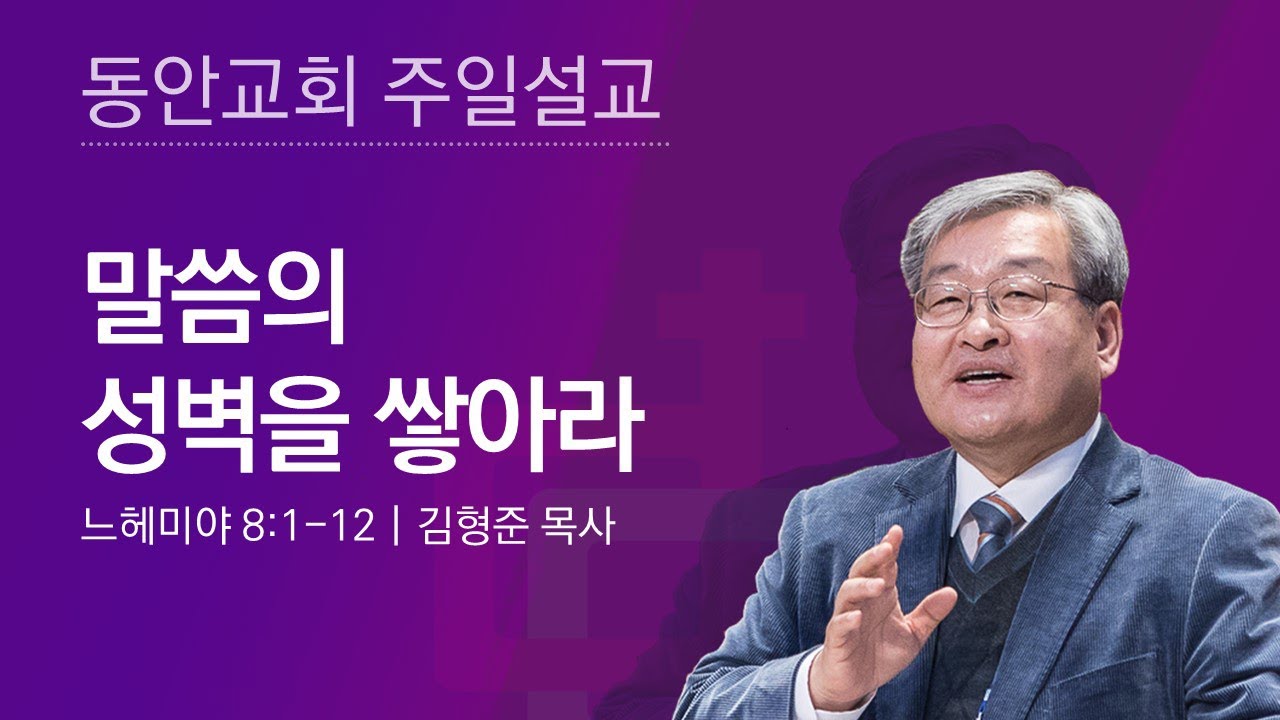 동안교회 주일설교

말씀의
성벽을 쌓아라

느헤미야 8:1-12 | 김형준 목사